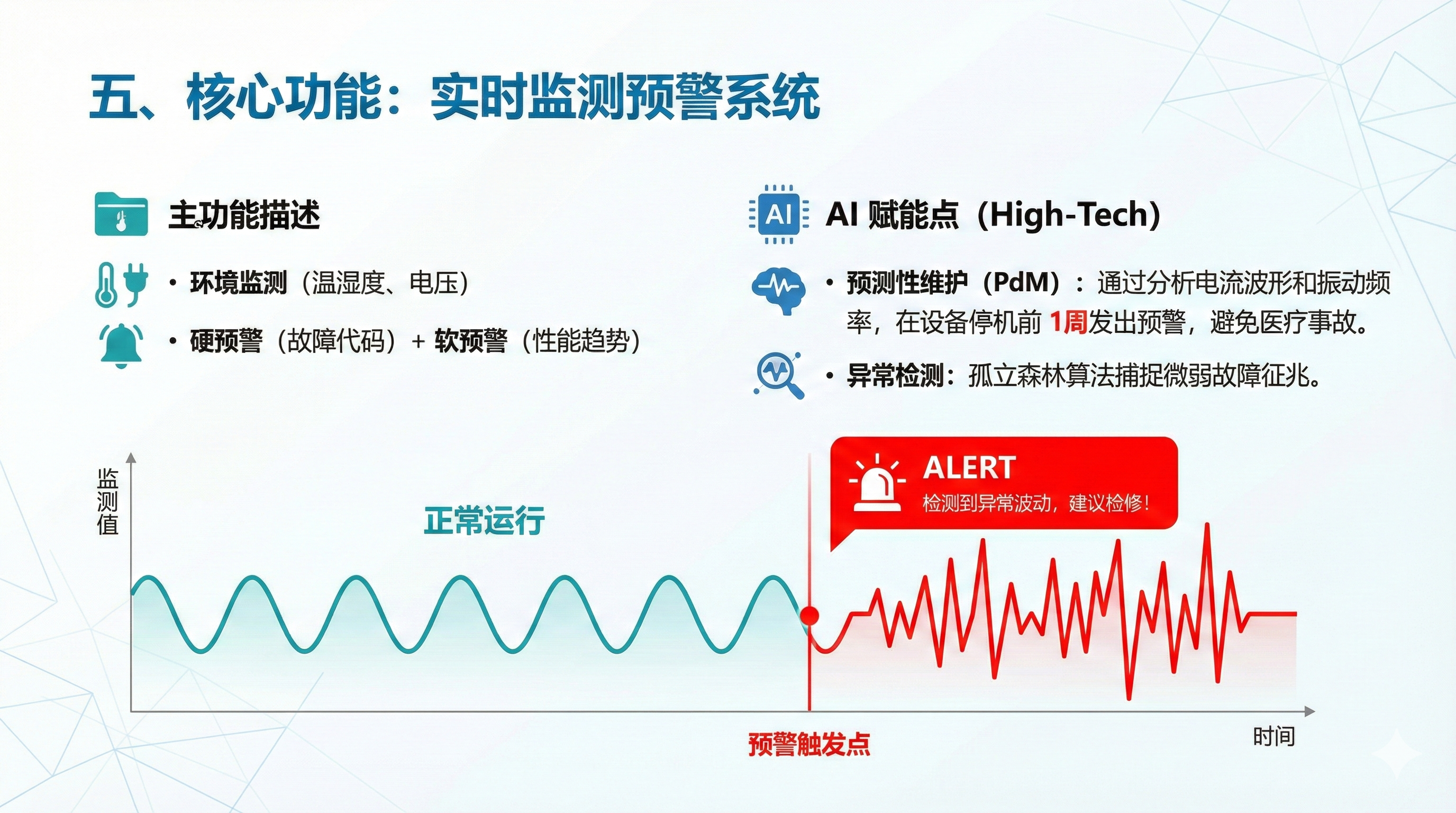 五、核心功能：实时监测预警系统

主功能描述

• 环境监测（温湿度、电压）

• 硬预警（故障代码）+ 软预警（性能趋势）

AI

AI 赋能点（High-Tech）

• 预测性维护（PdM）：通过分析电流波形和振动频率，在设备停机前 1周发出预警，避免医疗事故。

• 异常检测：孤立森林算法捕捉微弱故障征兆。

监测值

正常运行

ALERT
检测到异常波动，建议检修！

预警触发点

时间